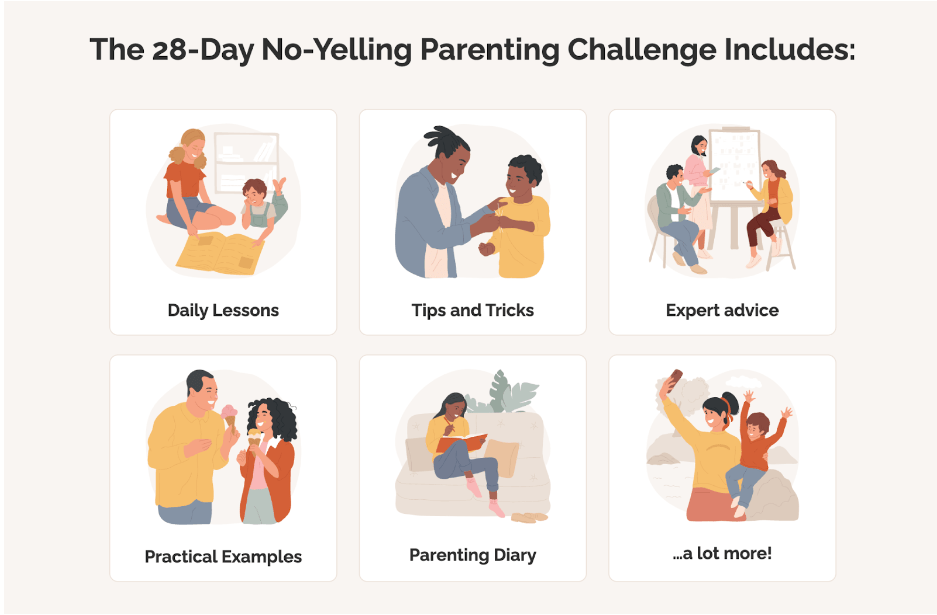 The 28-Day No-Yelling Parenting Challenge Includes:

Daily Lessons

Tips and Tricks

Expert advice

Practical Examples

Parenting Diary

...a lot more!